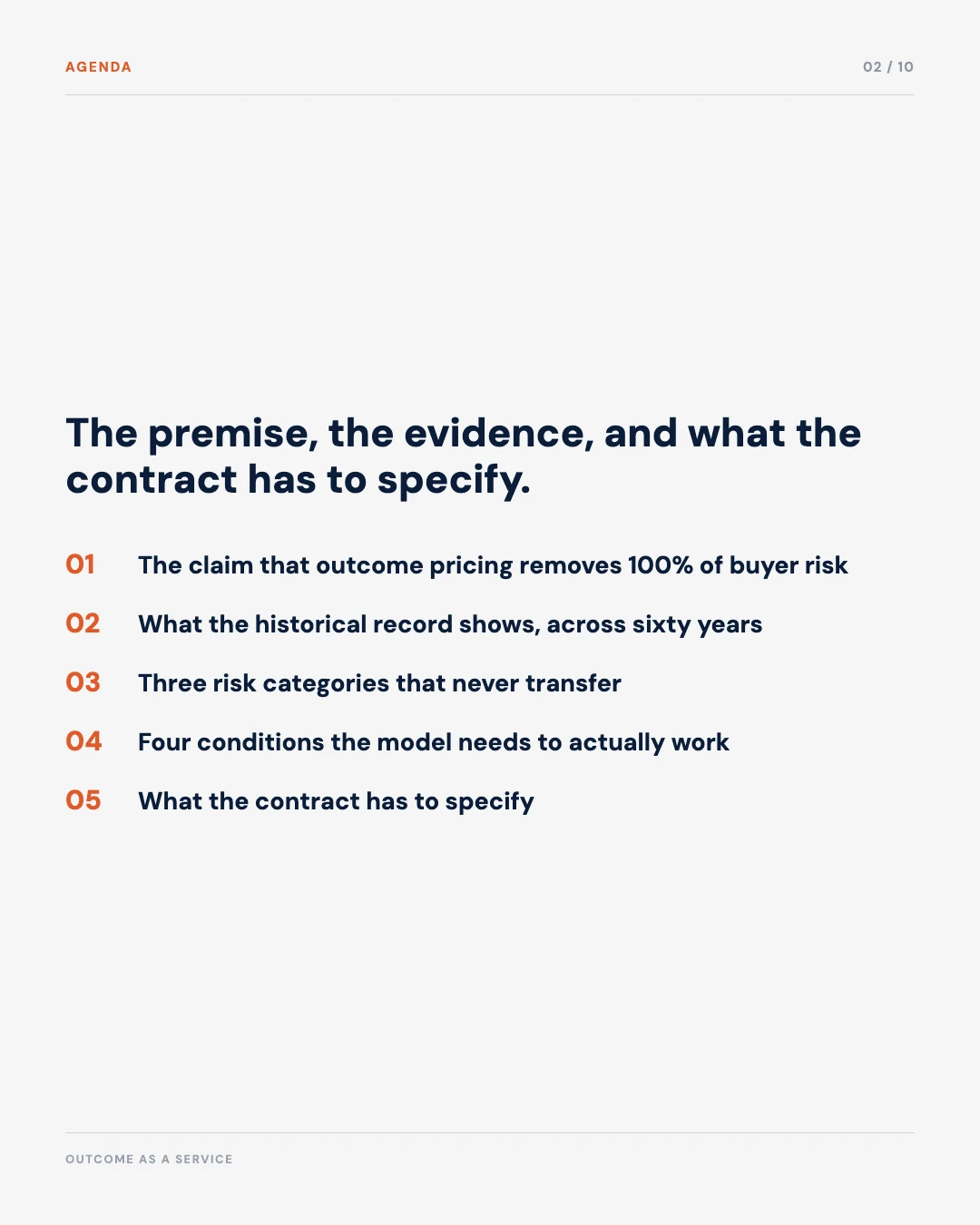 AGENDA

02 / 10

The premise, the evidence, and what the contract has to specify.

01 The claim that outcome pricing removes 100% of buyer risk

02 What the historical record shows, across sixty years

03 Three risk categories that never transfer

04 Four conditions the model needs to actually work

05 What the contract has to specify

OUTCOME AS A SERVICE